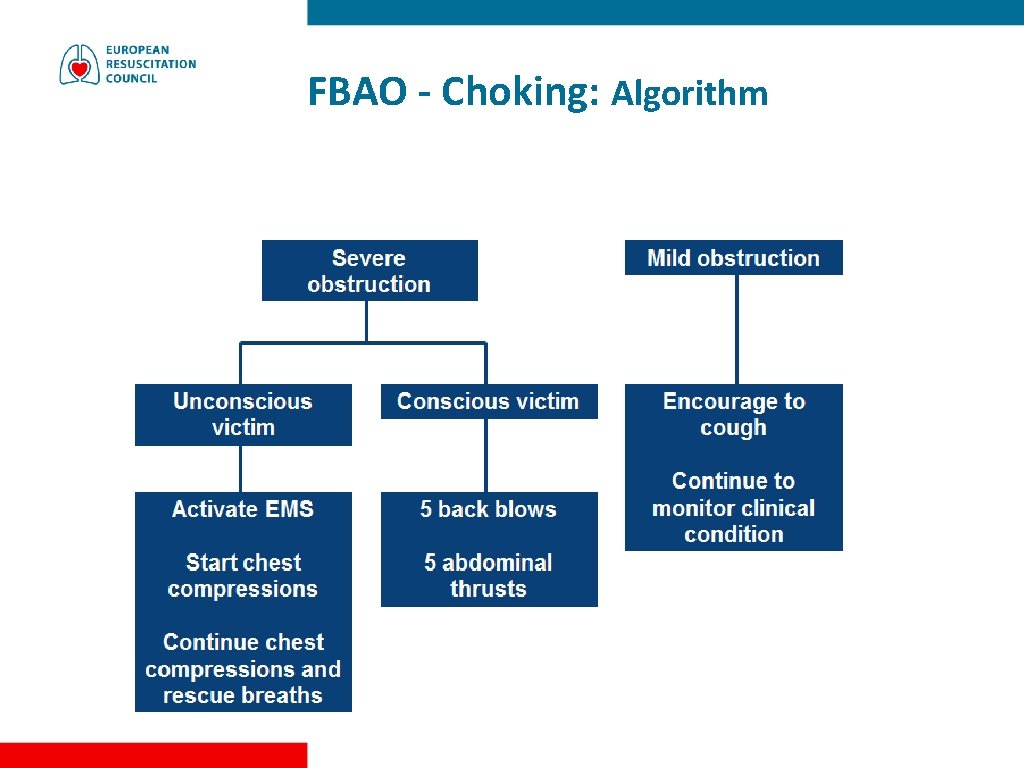 EUROPEAN RESUSCITATION COUNCIL

FBAO - Choking: Algorithm

Severe obstruction

Mild obstruction

Unconscious victim

Conscious victim

Encourage to cough

Continue to monitor clinical condition

Activate EMS

Start chest compressions

Continue chest compressions and rescue breaths

5 back blows

5 abdominal thrusts